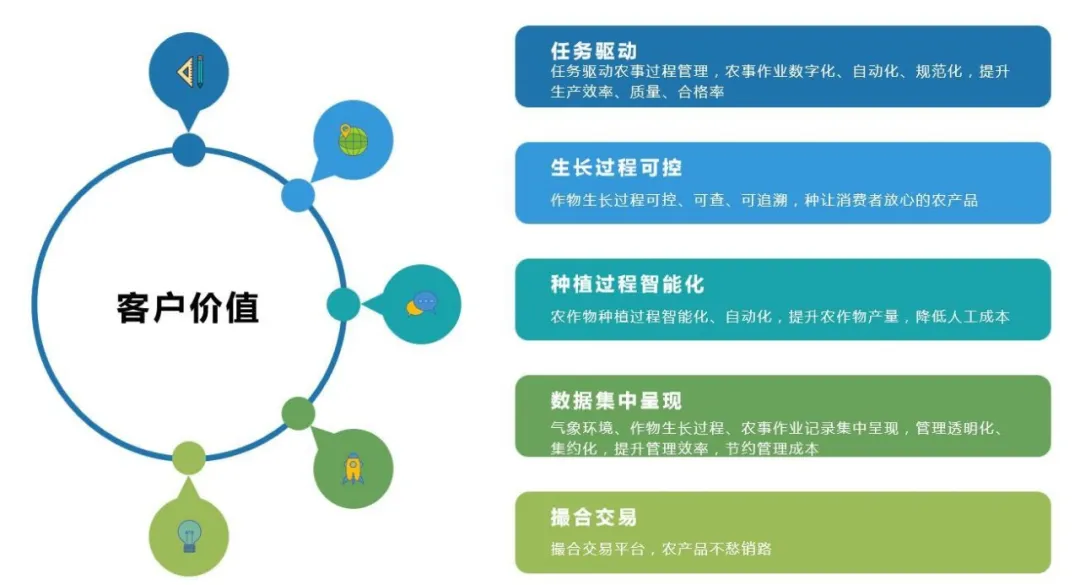 客户价值

任务驱动
任务驱动农事过程管理，农事作业数字化、自动化、规范化，提升生产效率、质量、合格率

生长过程可控
作物生长过程可控、可查、可追溯，种让消费者放心的农产品

种植过程智能化
农作物种植过程智能化、自动化，提升农作物产量，降低人工成本

数据集中呈现
气象环境、作物生长过程、农事作业记录集中呈现，管理透明化、集约化，提升管理效率，节约管理成本

撮合交易
撮合交易平台，农产品不愁销路